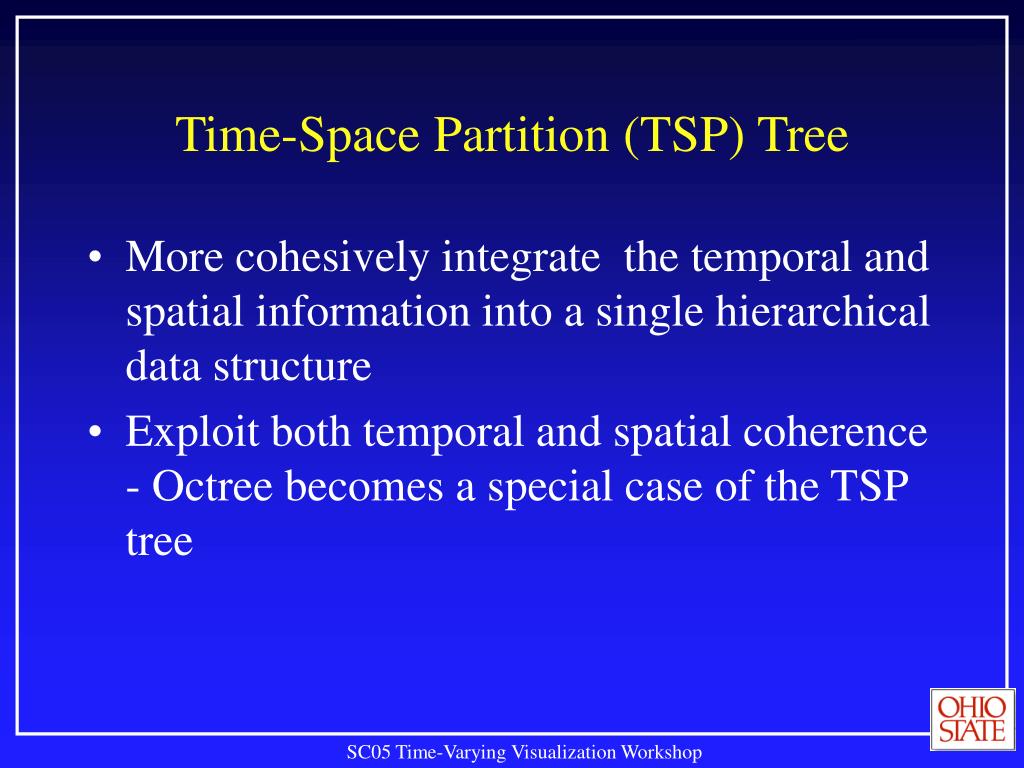 Time-Space Partition (TSP) Tree

• More cohesively integrate the temporal and spatial information into a single hierarchical data structure

• Exploit both temporal and spatial coherence - Octree becomes a special case of the TSP tree

OHIO STATE

SC05 Time-Varying Visualization Workshop